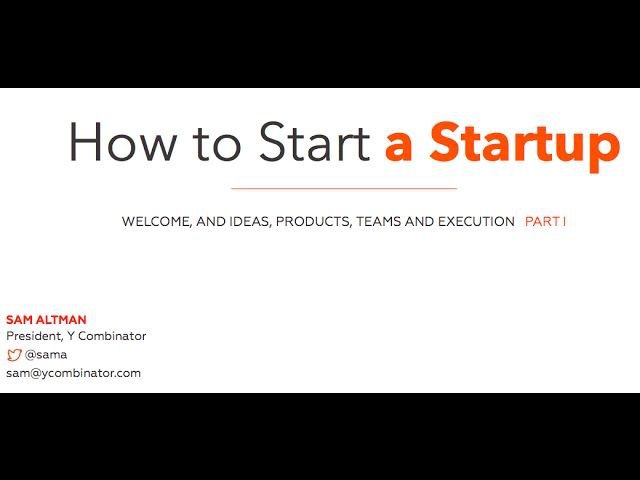 How to Start a Startup

WELCOME, AND IDEAS, PRODUCTS, TEAMS AND EXECUTION PART I

SAM ALTMAN
President, Y Combinator
@sama
sam@ycombinator.com